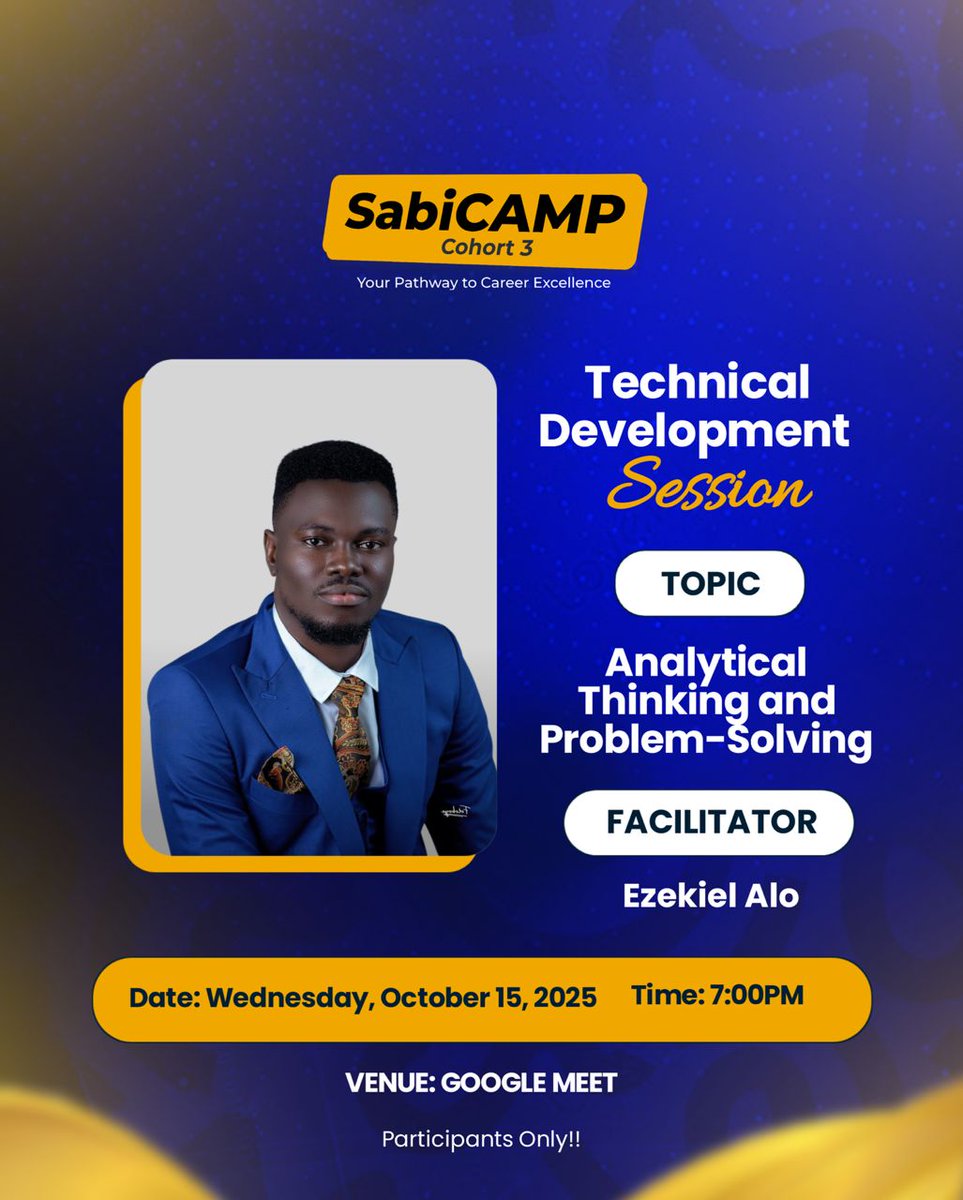 SabiCAMP
Cohort 3
Your Pathway to Career Excellence

Technical Development Session

TOPIC

Analytical Thinking and Problem-Solving

FACILITATOR

Ezekiel Alo

Date: Wednesday, October 15, 2025 Time: 7:00PM

VENUE: GOOGLE MEET

Participants Only!!